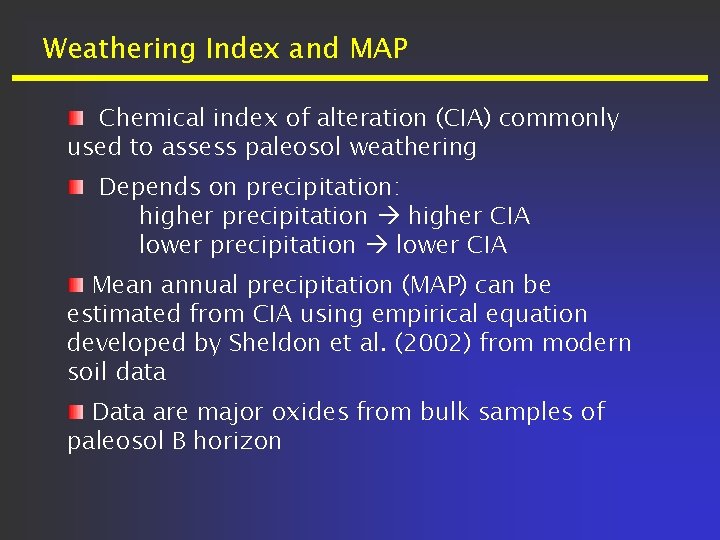 Weathering Index and MAP

Chemical index of alteration (CIA) commonly used to assess paleosol weathering

Depends on precipitation:
higher precipitation → higher CIA
lower precipitation → lower CIA

Mean annual precipitation (MAP) can be estimated from CIA using empirical equation developed by Sheldon et al. (2002) from modern soil data

Data are major oxides from bulk samples of paleosol B horizon